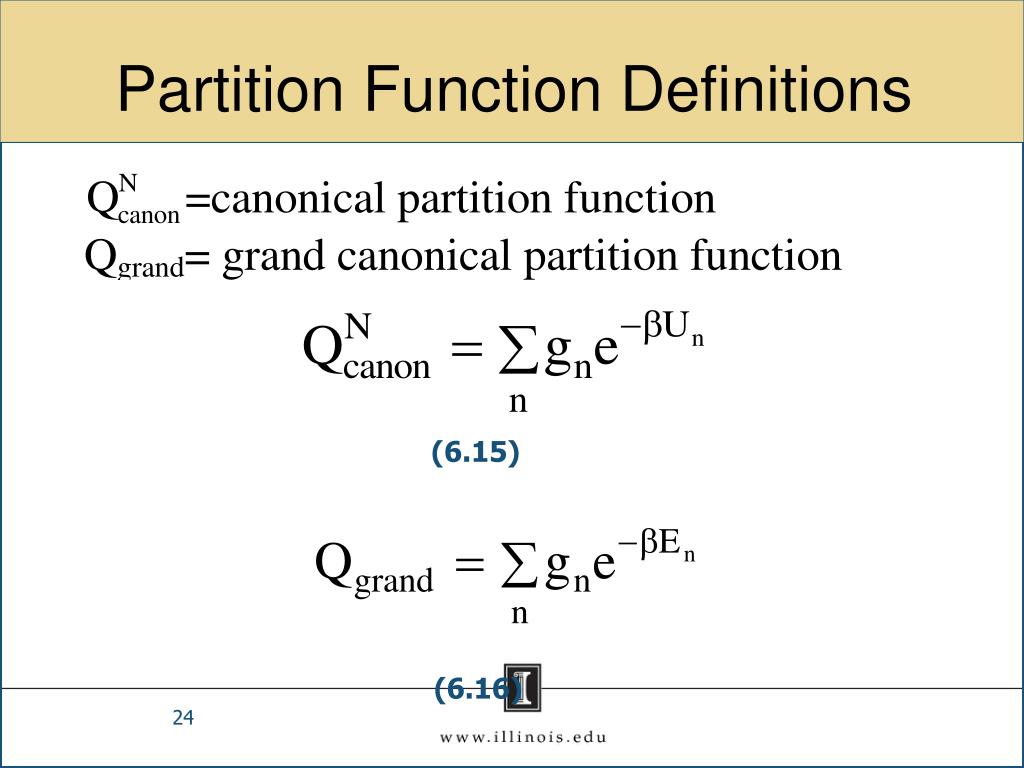 Partition Function Definitions

$Q^{N}_{canon}$ =canonical partition function

$Q_{grand}$= grand canonical partition function

$Q^{N}_{canon} = \sum_{n} g_n e^{-\beta U_n}$

(6.15)

$Q_{grand} = \sum_{n} g_n e^{-\beta E_n}$

(6.16)

24

www.illinois.edu